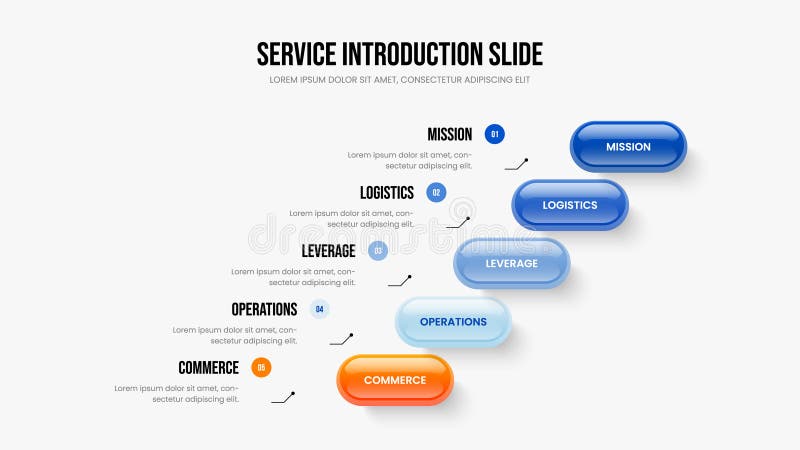 SERVICE INTRODUCTION SLIDE

LOREM IPSUM DOLOR SIT AMET, CONSECTETUR ADIPISCING ELIT

MISSION 01

Lorem ipsum dolor sit amet, consectetur adipiscing elit.

MISSION

LOGISTICS 02

Lorem ipsum dolor sit amet, consectetur adipiscing elit.

LOGISTICS

LEVERAGE 03

Lorem ipsum dolor sit amet, consectetur adipiscing elit.

LEVERAGE

OPERATIONS 04

Lorem ipsum dolor sit amet, consectetur adipiscing elit.

OPERATIONS

COMMERCE 05

Lorem ipsum dolor sit amet, consectetur adipiscing elit.

COMMERCE

dreamstime